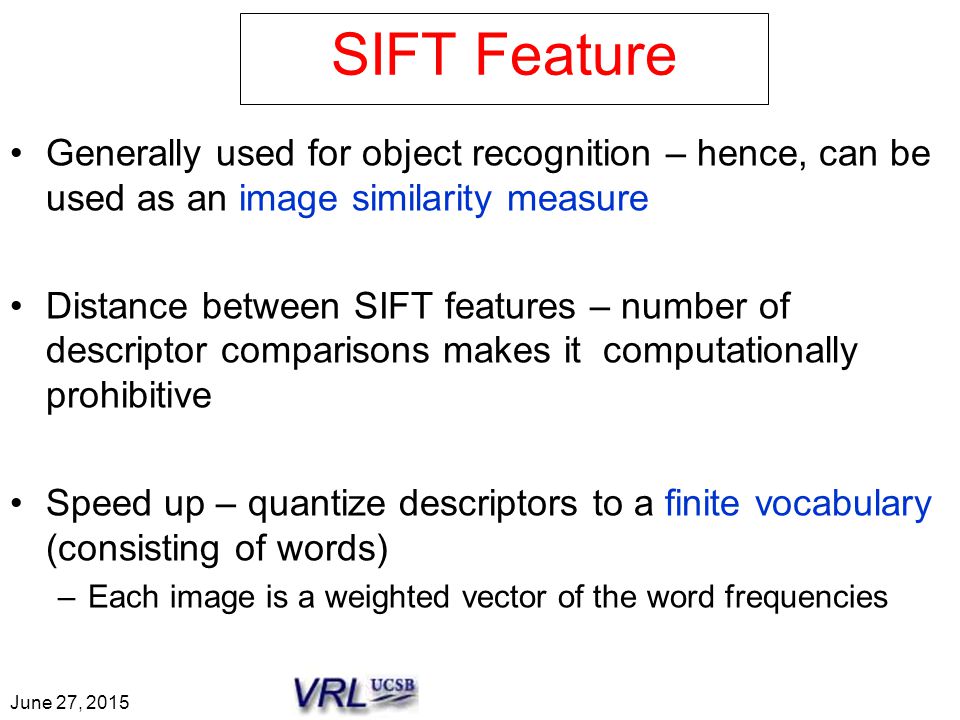 SIFT Feature

• Generally used for object recognition – hence, can be used as an image similarity measure

• Distance between SIFT features – number of descriptor comparisons makes it computationally prohibitive

• Speed up – quantize descriptors to a finite vocabulary (consisting of words)
– Each image is a weighted vector of the word frequencies

June 27, 2015

VRL UCSB